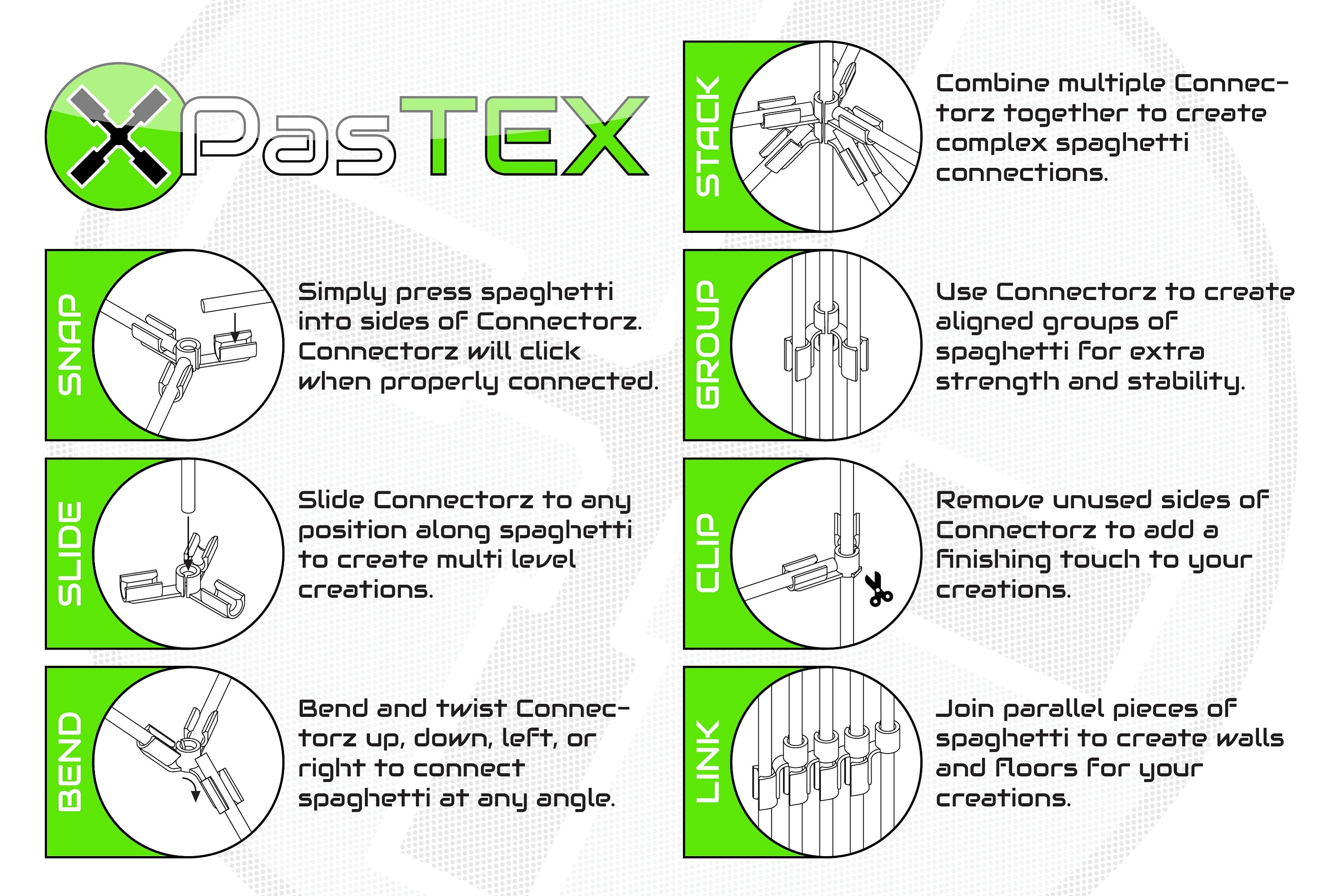 PasTEX

SNAP

Simply press spaghetti into sides of Connectorz. Connectorz will click when properly connected.

SLIDE

Slide Connectorz to any position along spaghetti to create multi level creations.

BEND

Bend and twist Connectorz up, down, left, or right to connect spaghetti at any angle.

STACK

Combine multiple Connectorz together to create complex spaghetti connections.

GROUP

Use Connectorz to create aligned groups of spaghetti for extra strength and stability.

CLIP

Remove unused sides of Connectorz to add a finishing touch to your creations.

LINK

Join parallel pieces of spaghetti to create walls and floors for your creations.